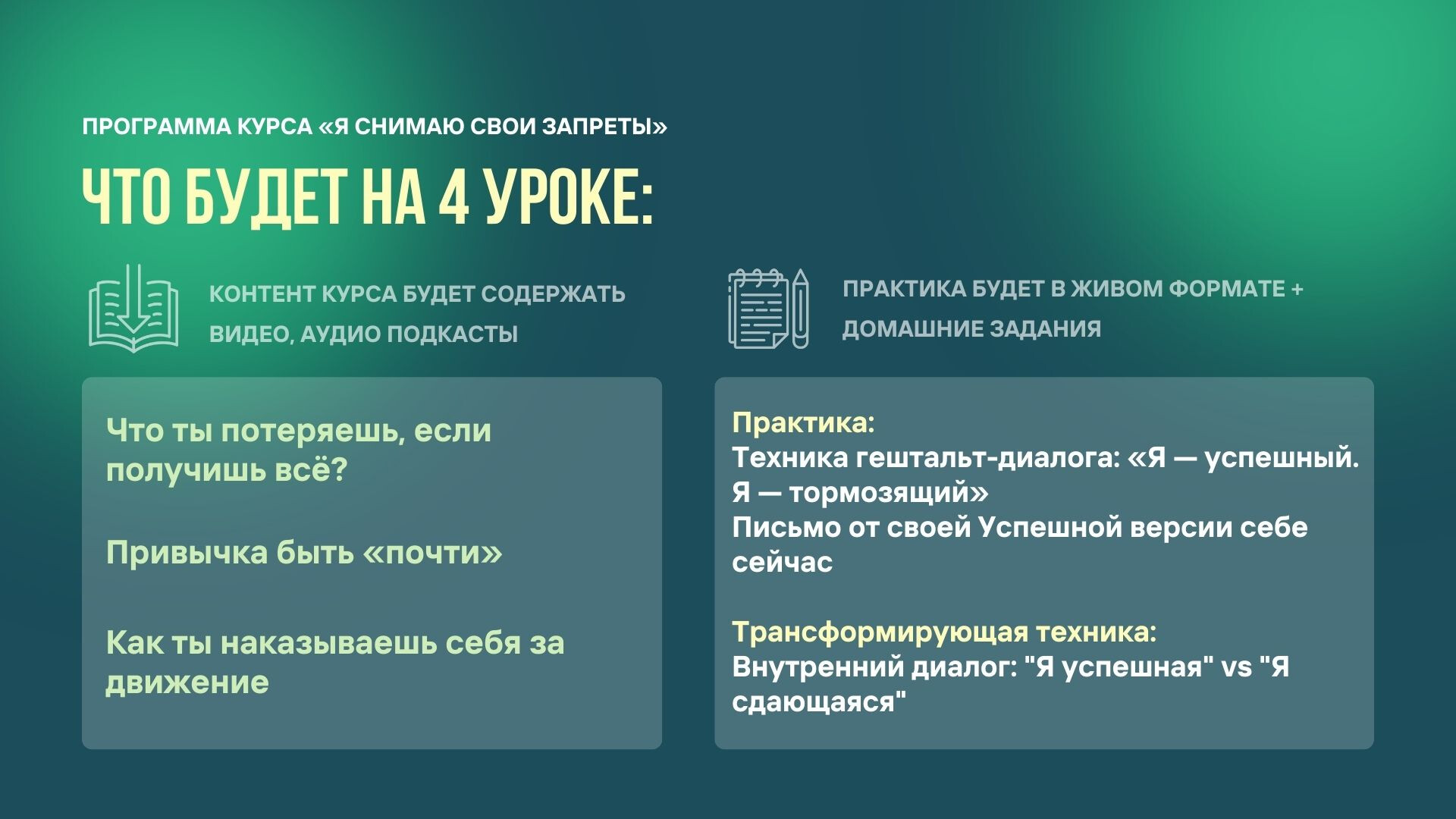 ПРОГРАММА КУРСА «Я СНИМАЮ СВОИ ЗАПРЕТЫ»

ЧТО БУДЕТ НА 4 УРОКЕ:

КОНТЕНТ КУРСА БУДЕТ СОДЕРЖАТЬ ВИДЕО, АУДИО ПОДКАСТЫ

Что ты потеряешь, если получишь всё?

Привычка быть «почти»

Как ты наказываешь себя за движение

ПРАКТИКА БУДЕТ В ЖИВОМ ФОРМАТЕ + ДОМАШНИЕ ЗАДАНИЯ

Практика:
Техника гештальт-диалога: «Я — успешный. Я — тормозящий»
Письмо от своей Успешной версии себе сейчас

Трансформирующая техника:
Внутренний диалог: "Я успешная" vs "Я сдающаяся"